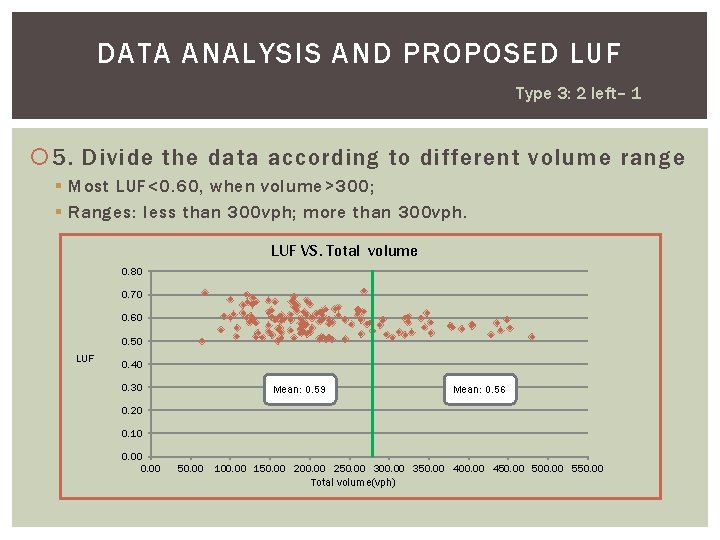 DATA ANALYSIS AND PROPOSED LUF

Type 3: 2 left– 1

5. Divide the data according to different volume range

Most LUF<0.60, when volume>300;

Ranges: less than 300vph; more than 300vph.

LUF VS. Total volume

0.80
0.70
0.60
0.50
0.40
0.30
0.20
0.10
0.00

LUF

Mean: 0.59

Mean: 0.56

0.00 50.00 100.00 150.00 200.00 250.00 300.00 350.00 400.00 450.00 500.00 550.00

Total volume(vph)